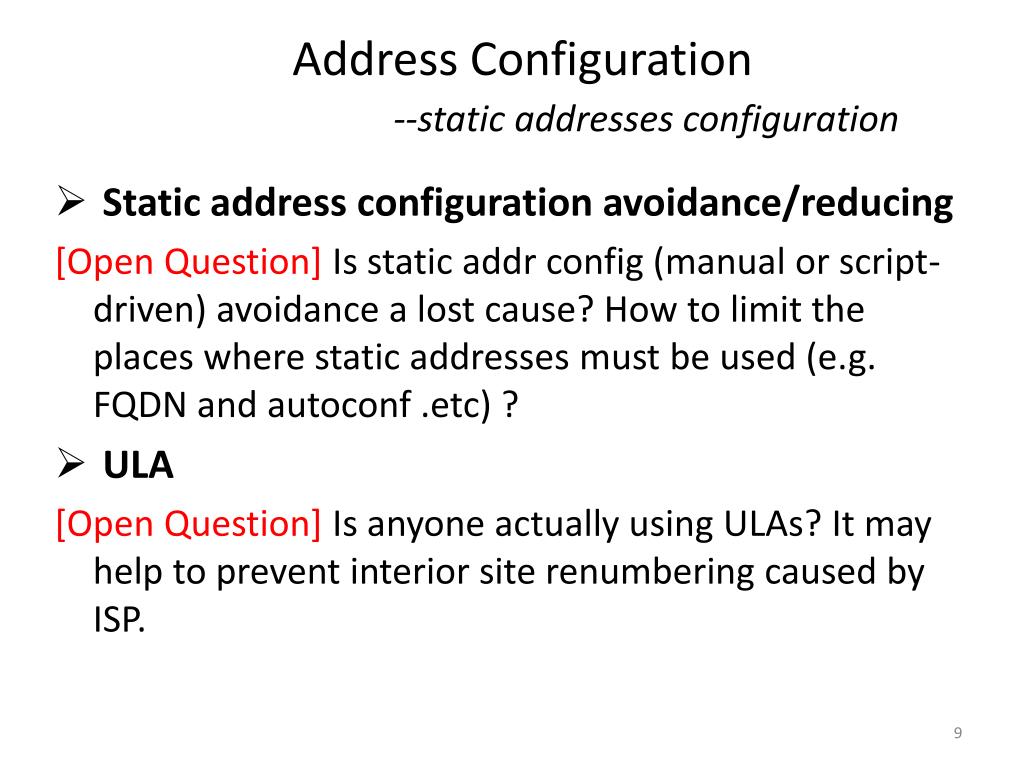 Address Configuration

--static addresses configuration

➢ Static address configuration avoidance/reducing

[Open Question] Is static addr config (manual or script-driven) avoidance a lost cause? How to limit the places where static addresses must be used (e.g. FQDN and autoconf .etc) ?

➢ ULA

[Open Question] Is anyone actually using ULAs? It may help to prevent interior site renumbering caused by ISP.

9